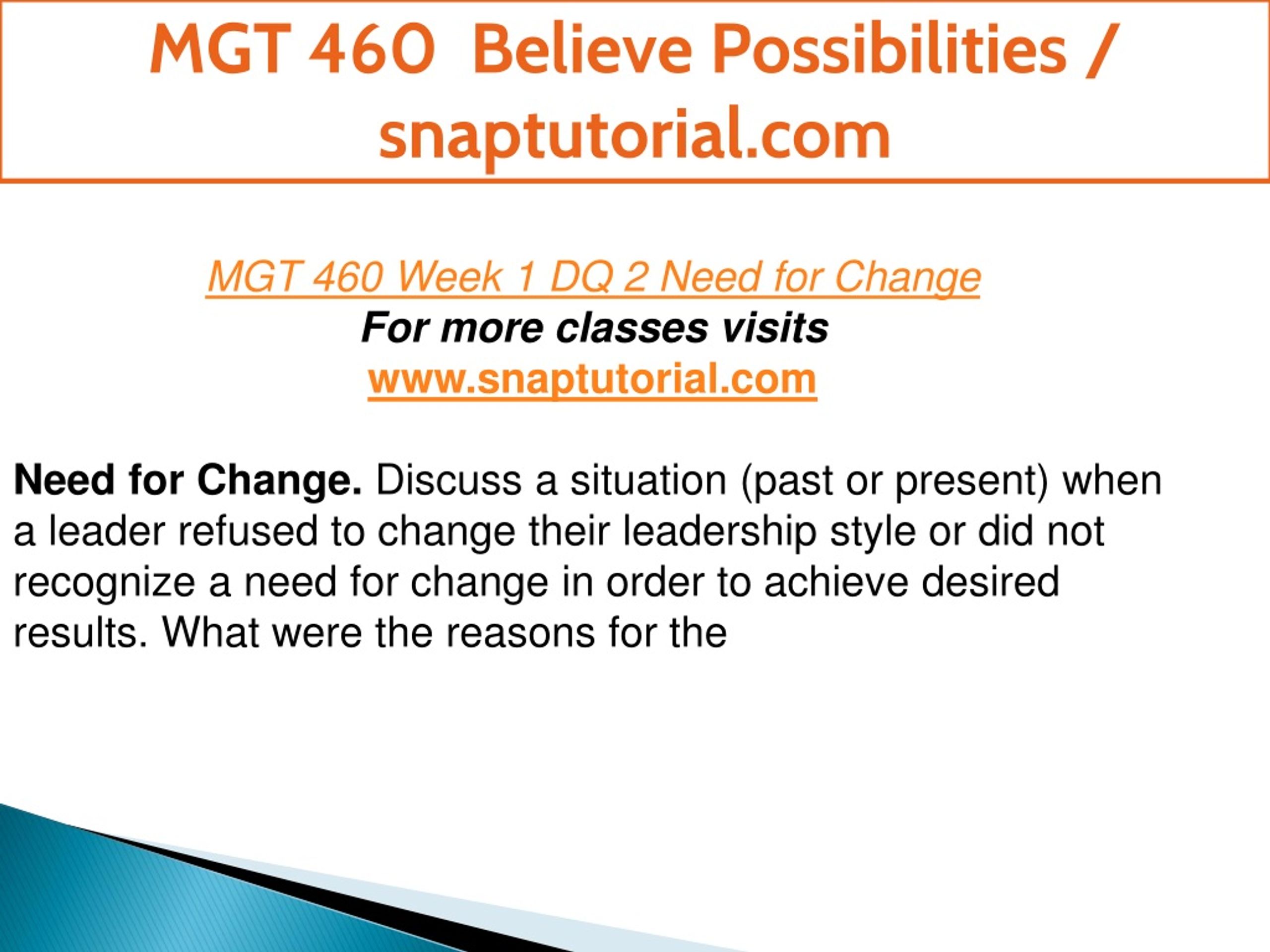 MGT 460 Believe Possibilities / snaptutorial.com

MGT 460 Week 1 DQ 2 Need for Change
For more classes visits
www.snaptutorial.com

Need for Change. Discuss a situation (past or present) when a leader refused to change their leadership style or did not recognize a need for change in order to achieve desired results. What were the reasons for the